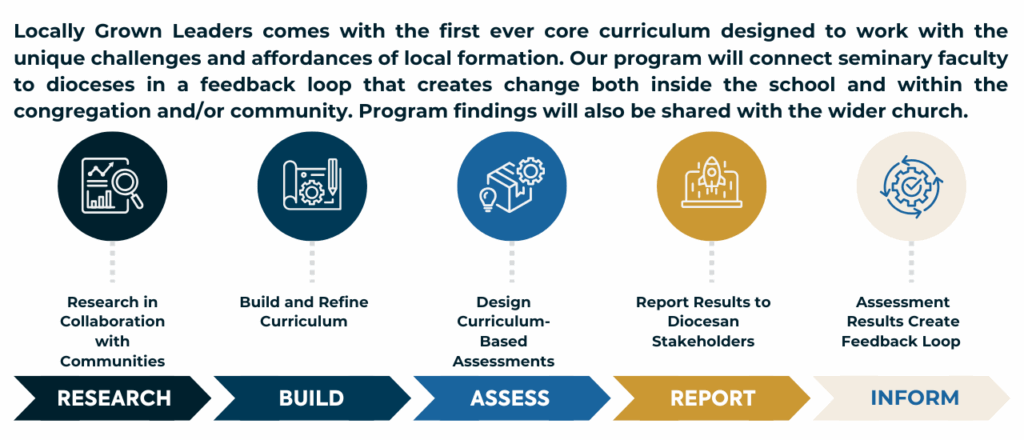 Locally Grown Leaders comes with the first ever core curriculum designed to work with the unique challenges and affordances of local formation. Our program will connect seminary faculty to dioceses in a feedback loop that creates change both inside the school and within the congregation and/or community. Program findings will also be shared with the wider church.

Research in Collaboration with Communities

Build and Refine Curriculum

Design Curriculum-Based Assessments

Report Results to Diocesan Stakeholders

Assessment Results Create Feedback Loop

RESEARCH

BUILD

ASSESS

REPORT

INFORM